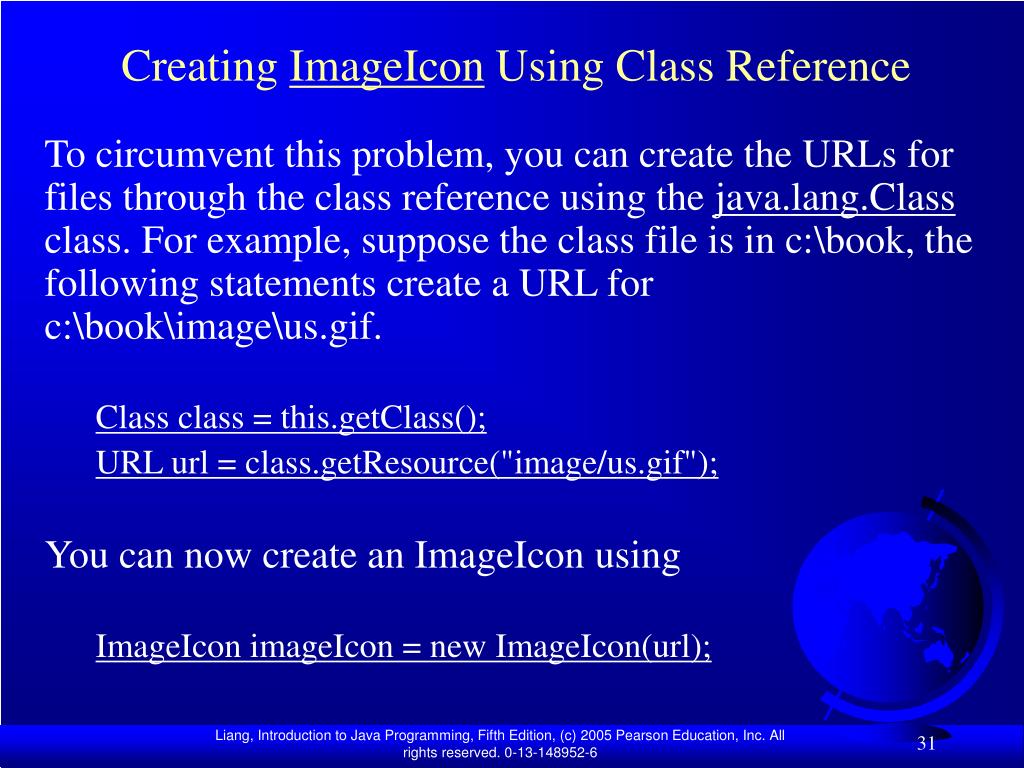 Creating ImageIcon Using Class Reference

To circumvent this problem, you can create the URLs for files through the class reference using the java.lang.Class class. For example, suppose the class file is in c:\book, the following statements create a URL for c:\book\image\us.gif.

Class class = this.getClass();

URL url = class.getResource("image/us.gif");

You can now create an ImageIcon using

ImageIcon imageIcon = new ImageIcon(url);

Liang, Introduction to Java Programming, Fifth Edition, (c) 2005 Pearson Education, Inc. All rights reserved. 0-13-148952-6

31